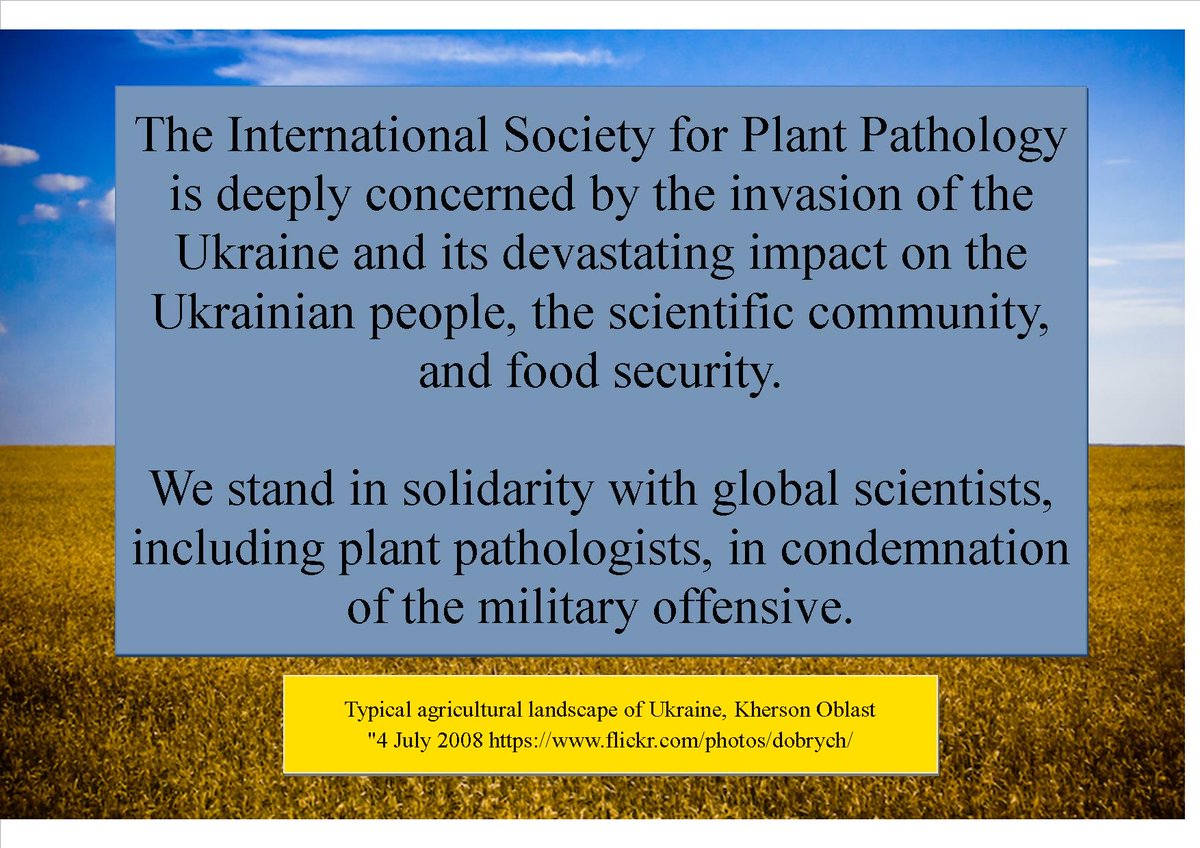 The International Society for Plant Pathology is deeply concerned by the invasion of the Ukraine and its devastating impact on the Ukrainian people, the scientific community, and food security.

We stand in solidarity with global scientists, including plant pathologists, in condemnation of the military offensive.

Typical agricultural landscape of Ukraine, Kherson Oblast "4 July 2008 https://www.flickr.com/photos/dobrych/